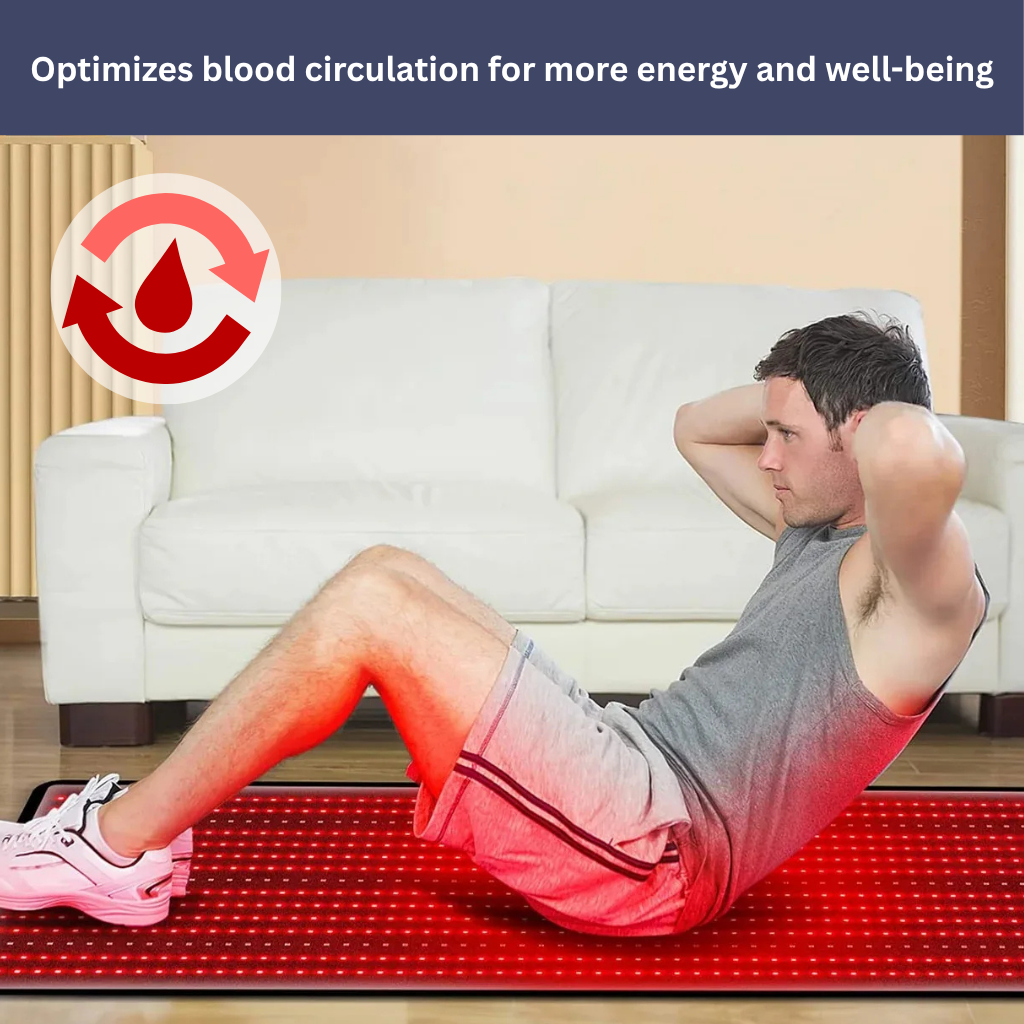 Optimizes blood circulation for more energy and well-being